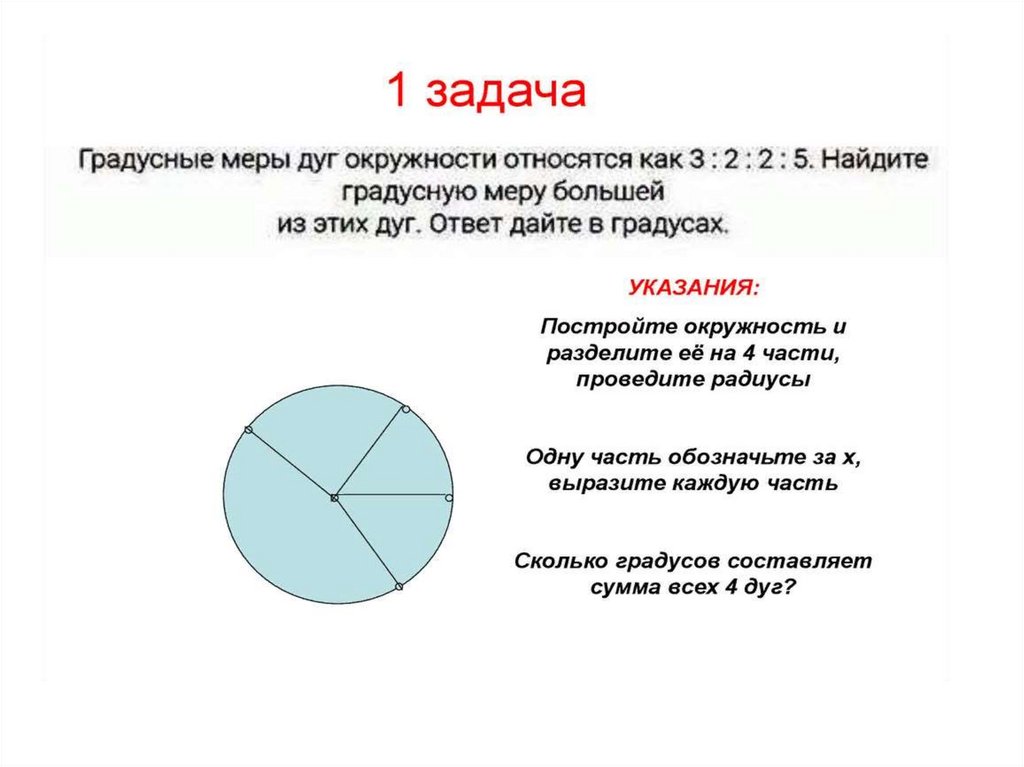 1 задача

Градусные меры дуг окружности относятся как 3 : 2 : 2 : 5. Найдите градусную меру большей из этих дуг. Ответ дайте в градусах.

УКАЗАНИЯ:

Постройте окружность и разделите её на 4 части, проведите радиусы

Одну часть обозначьте за х, выразите каждую часть

Сколько градусов составляет сумма всех 4 дуг?